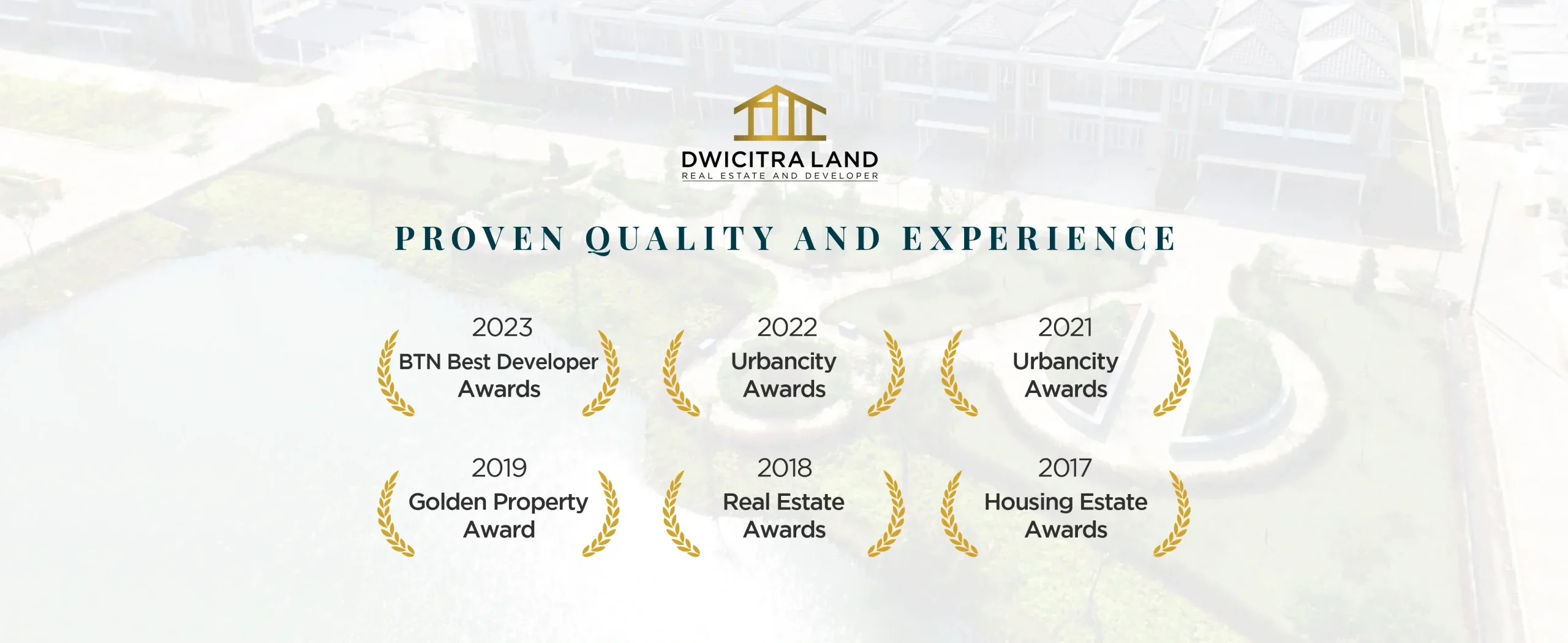 DWICITRA LAND
REAL ESTATE AND DEVELOPER

PROVEN QUALITY AND EXPERIENCE

2023
BTN Best Developer Awards

2022
Urbancity Awards

2021
Urbancity Awards

2019
Golden Property Award

2018
Real Estate Awards

2017
Housing Estate Awards